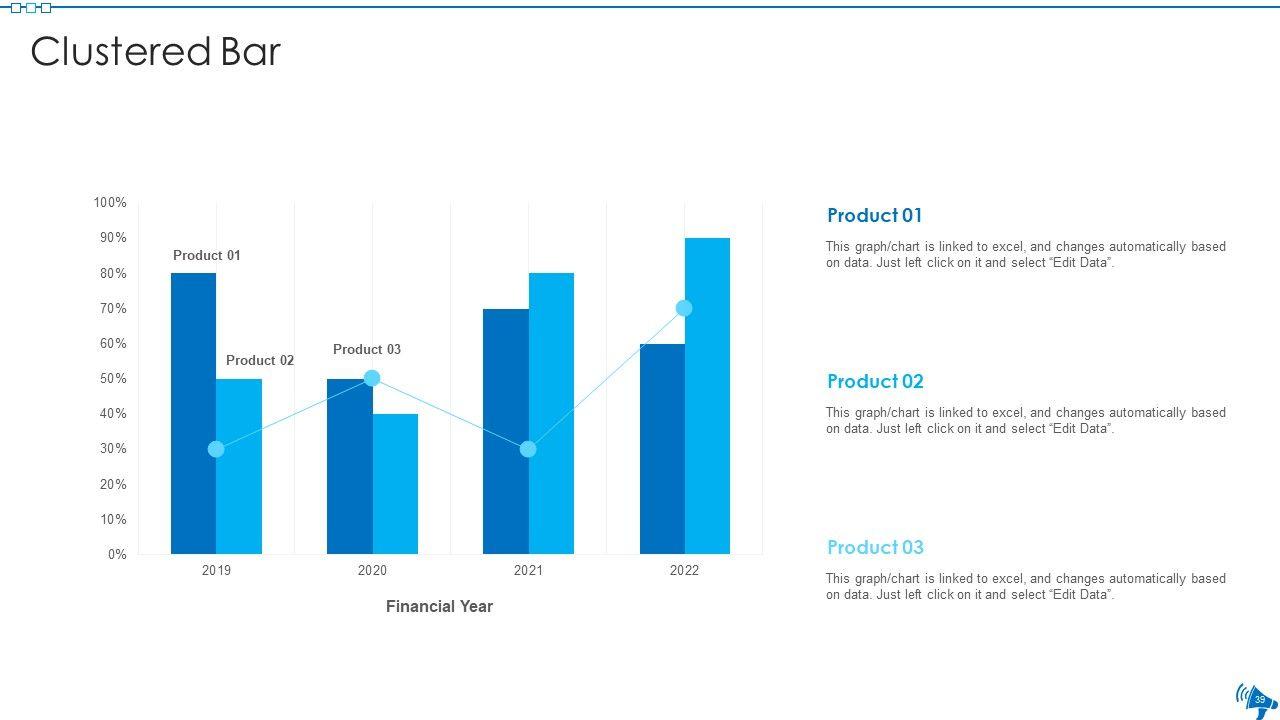 Clustered Bar

100%
90%
80%
70%
60%
50%
40%
30%
20%
10%
0%

Product 01
Product 02
Product 03

2019
2020
2021
2022

Financial Year

Product 01

This graph/chart is linked to excel, and changes automatically based on data. Just left click on it and select “Edit Data”.

Product 02

This graph/chart is linked to excel, and changes automatically based on data. Just left click on it and select “Edit Data”.

Product 03

This graph/chart is linked to excel, and changes automatically based on data. Just left click on it and select “Edit Data”.

39